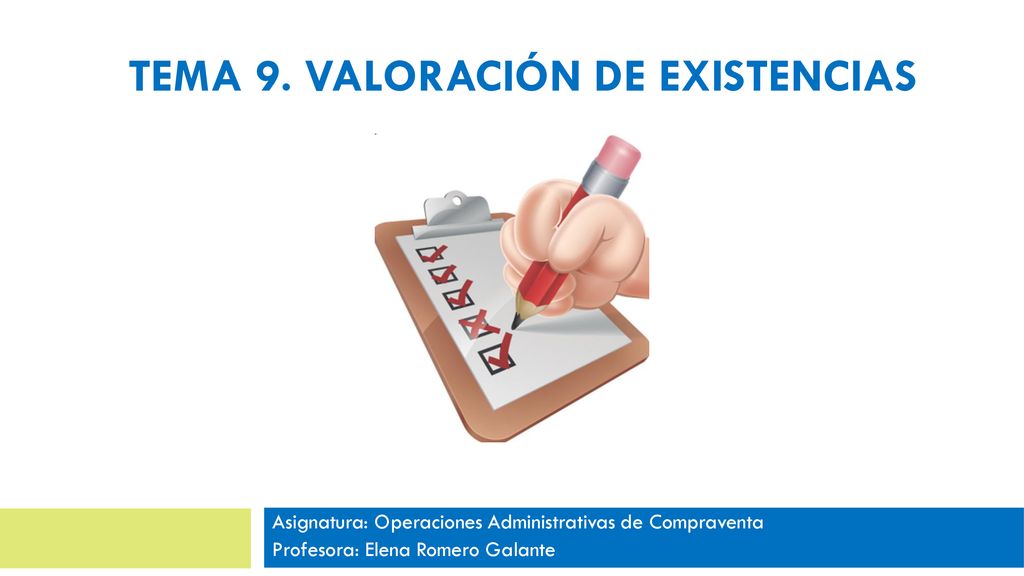 TEMA 9. VALORACIÓN DE EXISTENCIAS

Asignatura: Operaciones Administrativas de Compraventa
Profesora: Elena Romero Galante